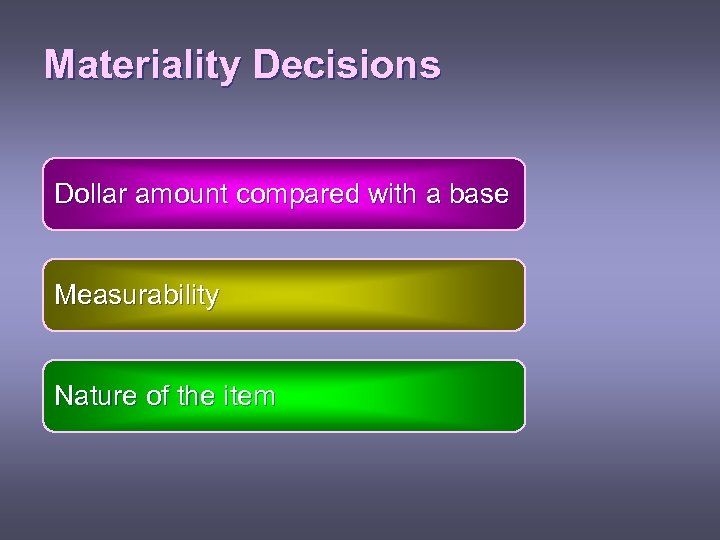 Materiality Decisions

Dollar amount compared with a base

Measurability

Nature of the item